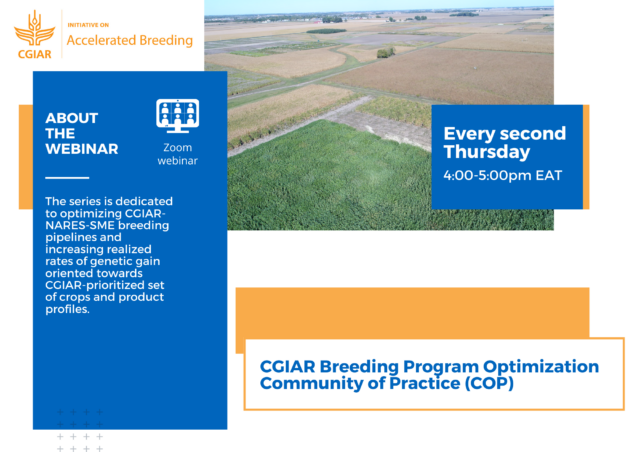 CGIAR

INITIATIVE ON
Accelerated Breeding

ABOUT THE WEBINAR

Zoom webinar

The series is dedicated to optimizing CGIAR-NARES-SME breeding pipelines and increasing realized rates of genetic gain oriented towards CGIAR-prioritized set of crops and product profiles.

Every second Thursday
4:00-5:00pm EAT

CGIAR Breeding Program Optimization Community of Practice (COP)